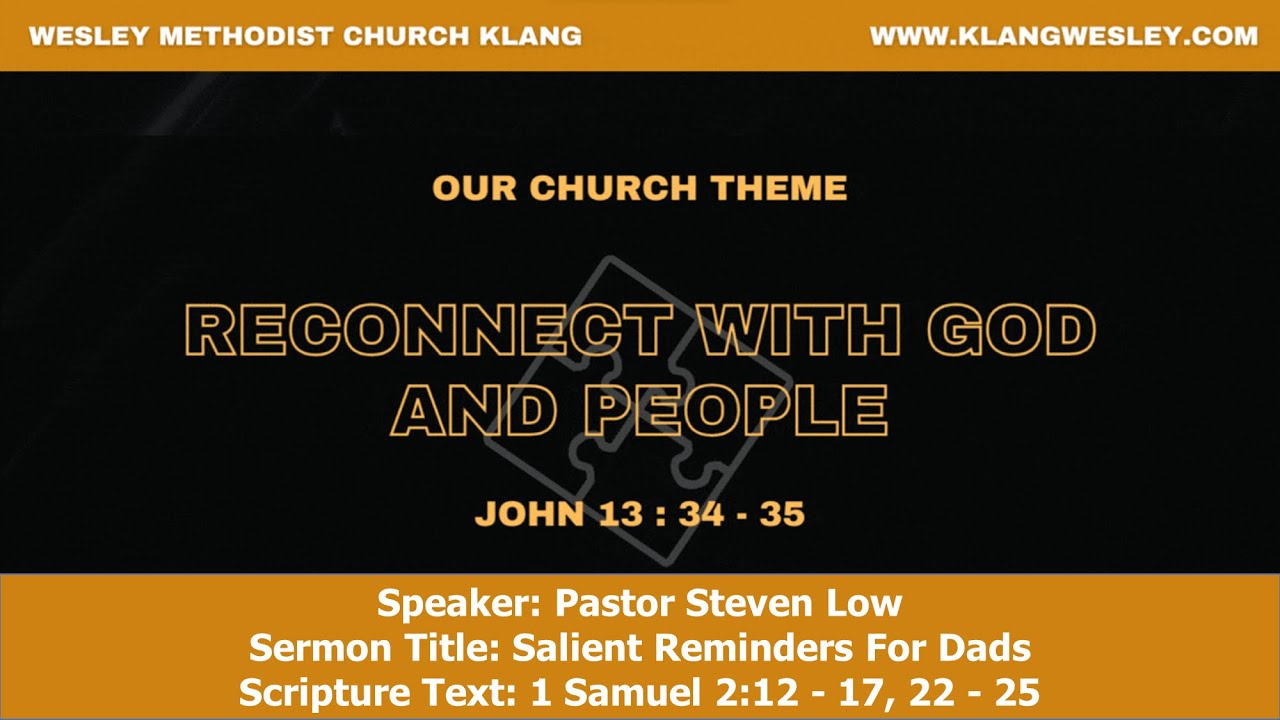 WESLEY METHODIST CHURCH KLANG
WWW.KLANGWESLEY.COM

OUR CHURCH THEME

RECONNECT WITH GOD AND PEOPLE

JOHN 13 : 34 - 35

Speaker: Pastor Steven Low
Sermon Title: Salient Reminders For Dads
Scripture Text: 1 Samuel 2:12 - 17, 22 - 25